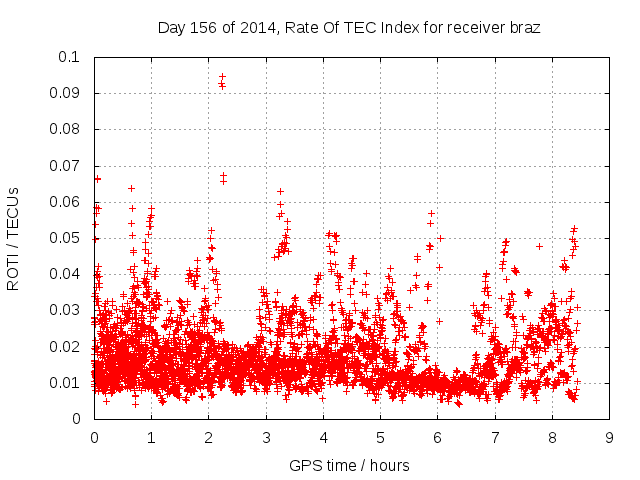 Day 156 of 2014, Rate Of TEC Index for receiver braz

ROTI / TECUs

0.1
0.09
0.08
0.07
0.06
0.05
0.04
0.03
0.02
0.01
0

0 1 2 3 4 5 6 7 8 9

GPS time / hours